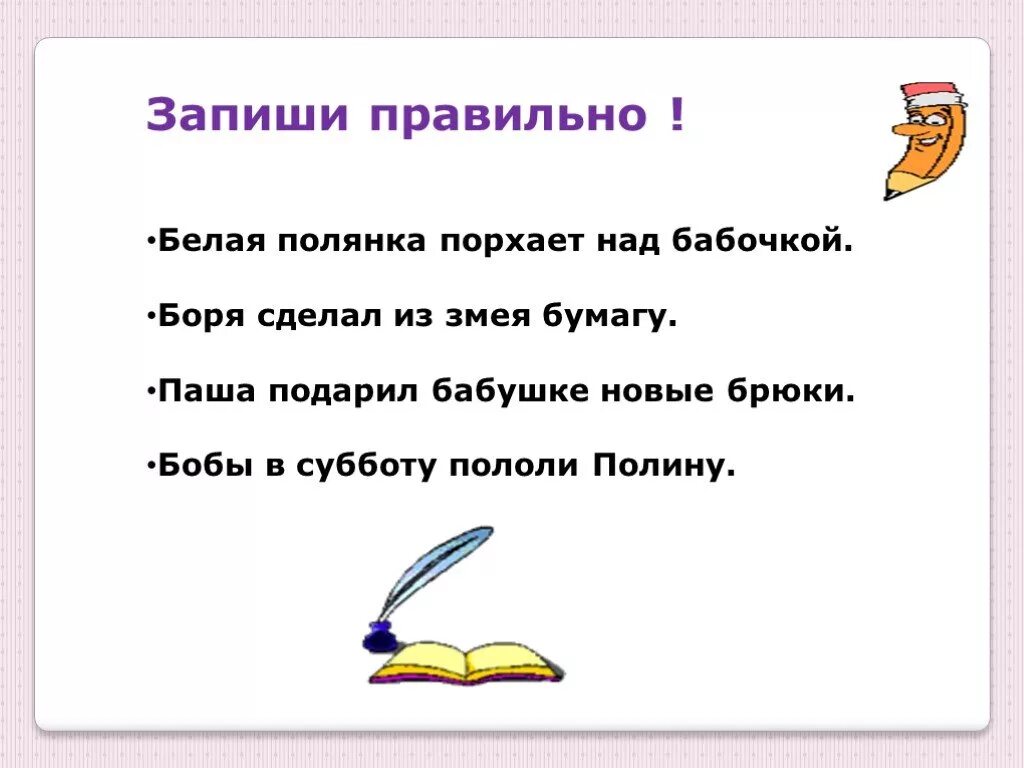 Запиши правильно !

•Белая полянка порхает над бабочкой.

•Боря сделал из змея бумагу.

•Паша подарил бабушке новые брюки.

•Бобы в субботу пололи Полину.